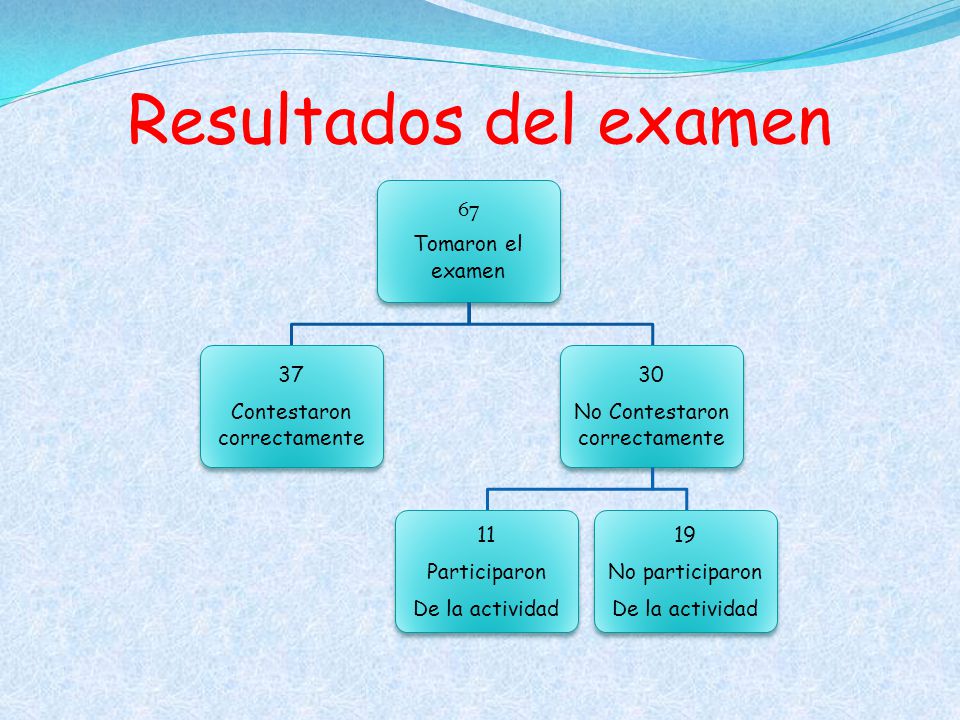 Resultados del examen

67

Tomaron el examen

37

Contestaron correctamente

30

No Contestaron correctamente

11

Participaron

De la actividad

19

No participaron

De la actividad